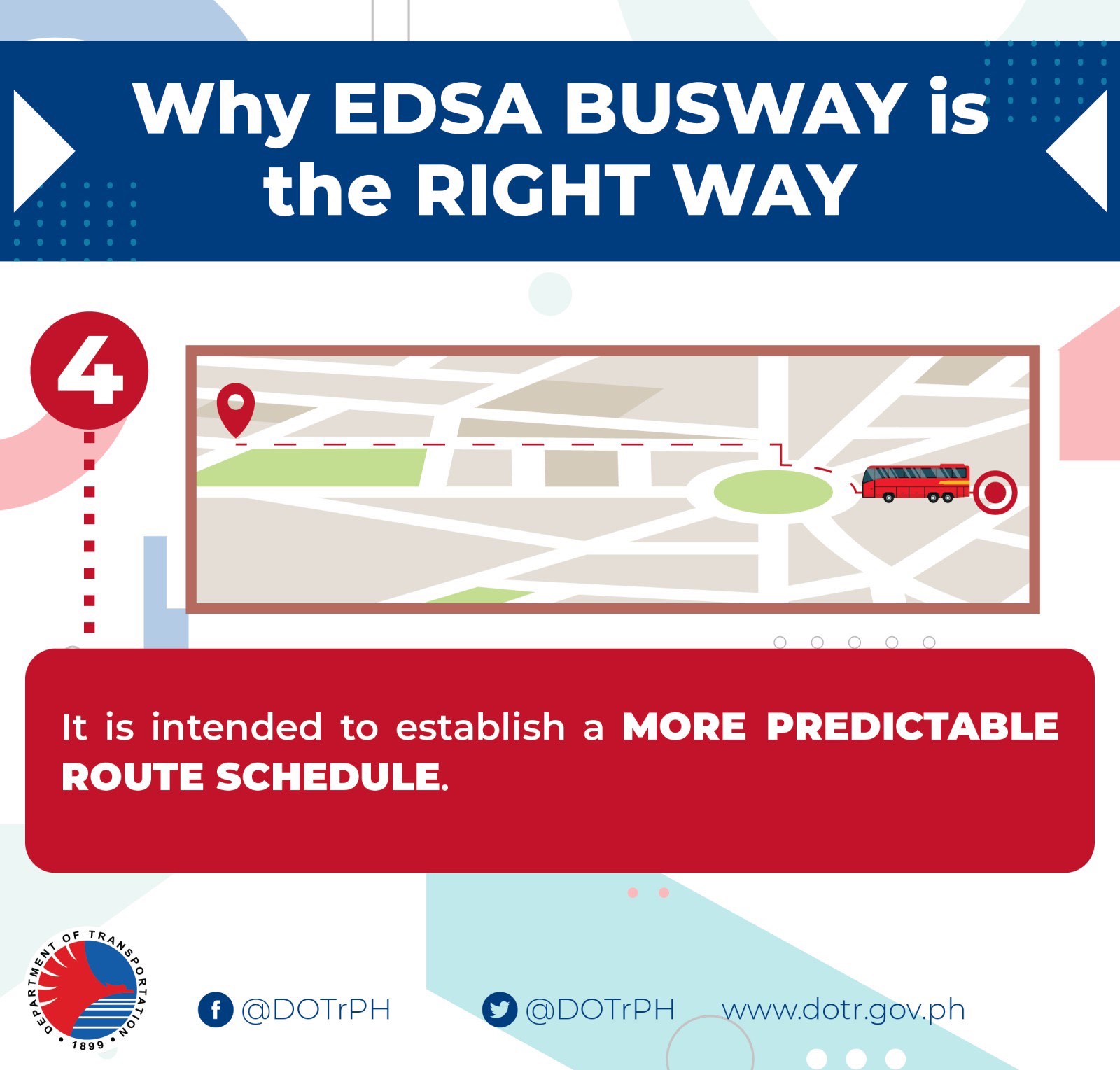 Why EDSA BUSWAY is the RIGHT WAY

4

It is intended to establish a MORE PREDICTABLE ROUTE SCHEDULE.

DEPARTMENT OF TRANSPORTATION
1899

@DOTrPH

@DOTrPH

www.dotr.gov.ph